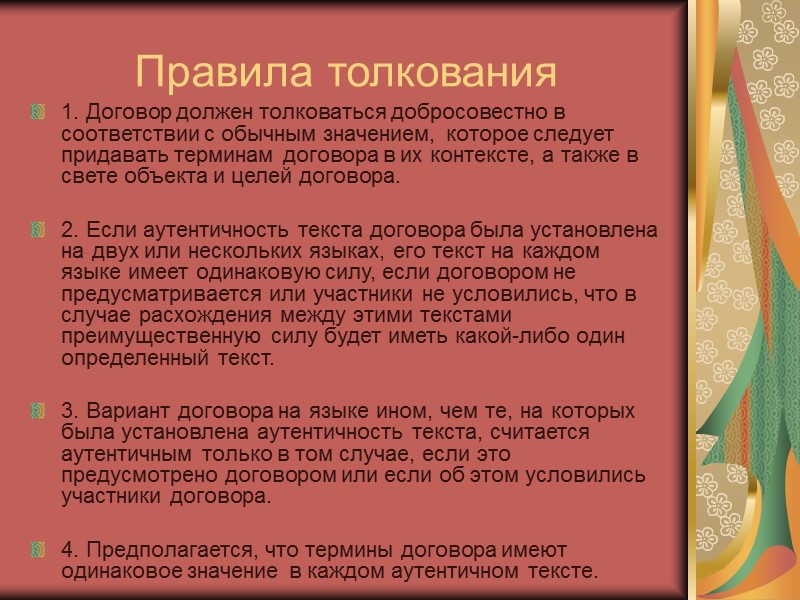 Правила толкования

1. Договор должен толковаться добросовестно в соответствии с обычным значением, которое следует придавать терминам договора в их контексте, а также в свете объекта и целей договора.

2. Если аутентичность текста договора была установлена на двух или нескольких языках, его текст на каждом языке имеет одинаковую силу, если договором не предусматривается или участники не условились, что в случае расхождения между этими текстами преимущественную силу будет иметь какой-либо один определенный текст.

3. Вариант договора на языке ином, чем те, на которых была установлена аутентичность текста, считается аутентичным только в том случае, если это предусмотрено договором или если об этом условились участники договора.

4. Предполагается, что термины договора имеют одинаковое значение в каждом аутентичном тексте.